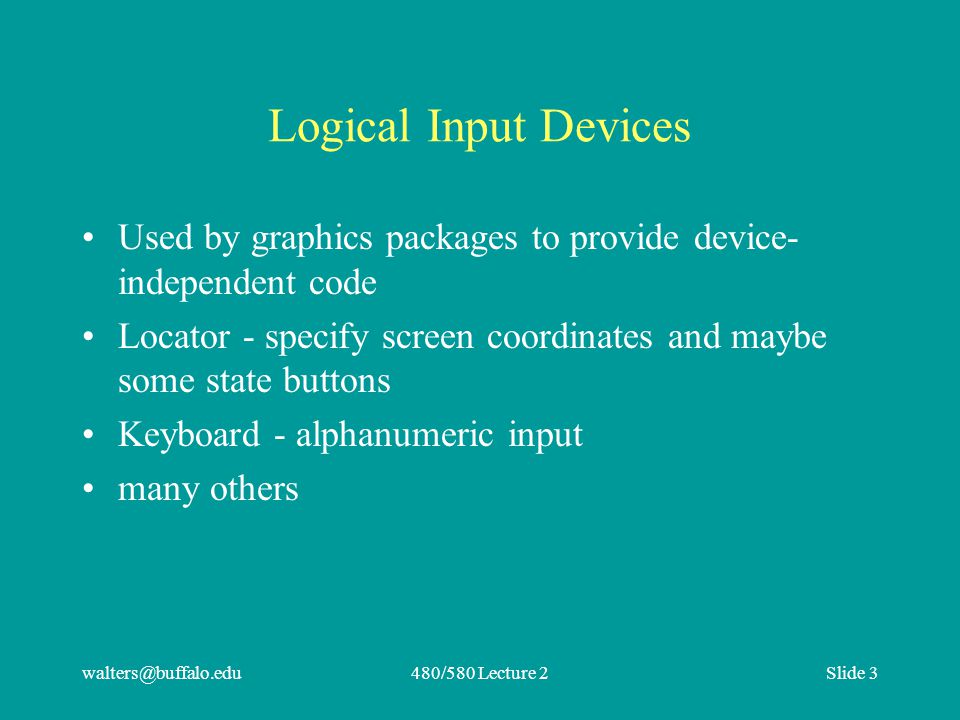 Logical Input Devices

• Used by graphics packages to provide device-independent code
• Locator - specify screen coordinates and maybe some state buttons
• Keyboard - alphanumeric input
• many others

walters@buffalo.edu 480/580 Lecture 2 Slide 3